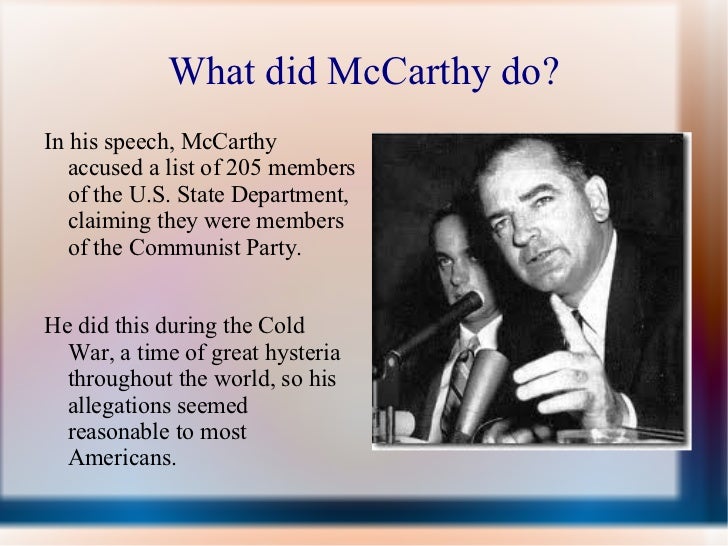 What did McCarthy do?

In his speech, McCarthy accused a list of 205 members of the U.S. State Department, claiming they were members of the Communist Party.

He did this during the Cold War, a time of great hysteria throughout the world, so his allegations seemed reasonable to most Americans.